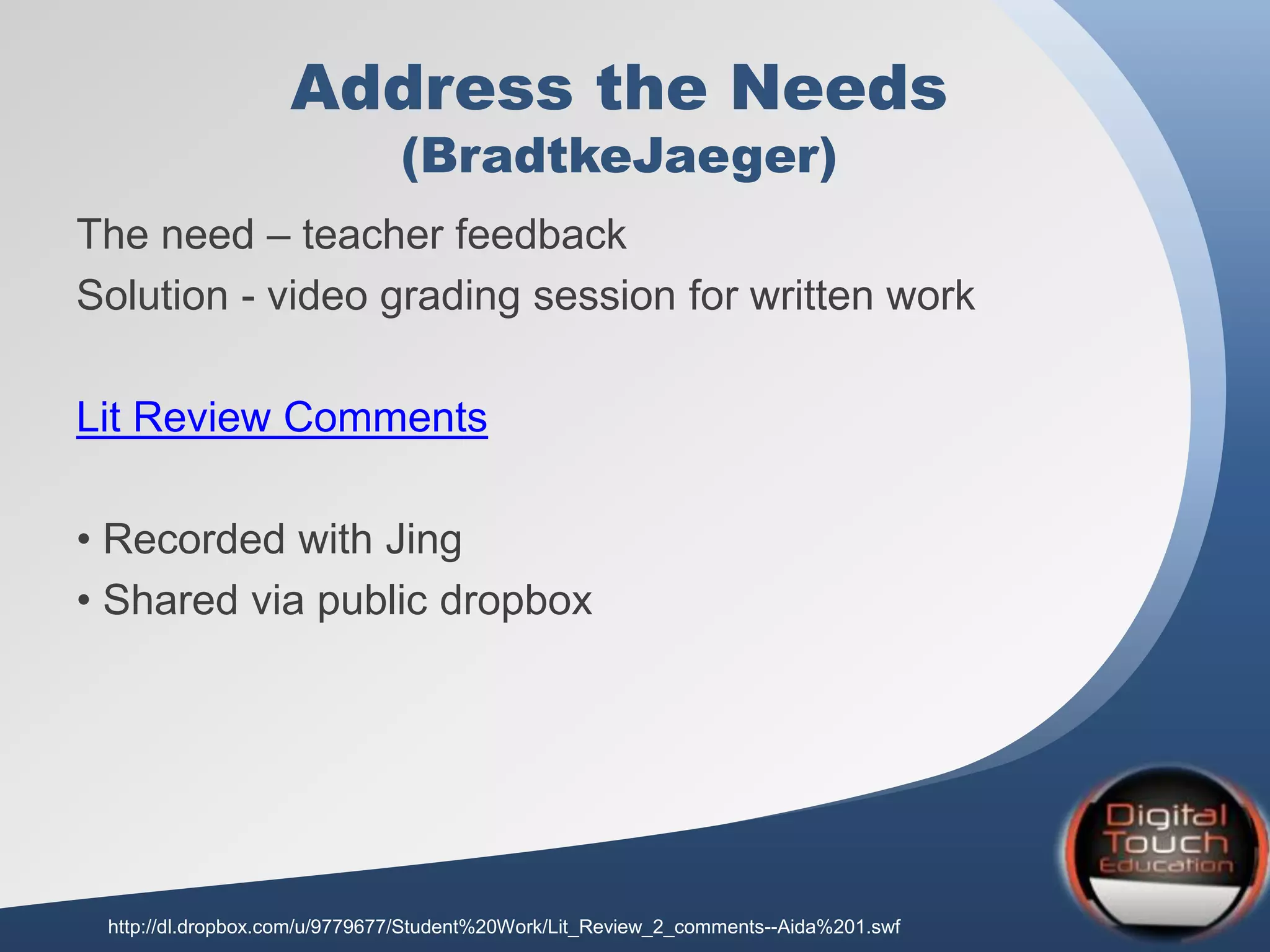 Address the Needs
(BradtkeJaeger)

The need – teacher feedback

Solution - video grading session for written work

Lit Review Comments

• Recorded with Jing
• Shared via public dropbox

Digital Touch Education

http://dl.dropbox.com/u/9779677/Student%20Work/Lit_Review_2_comments--Aida%201.swf